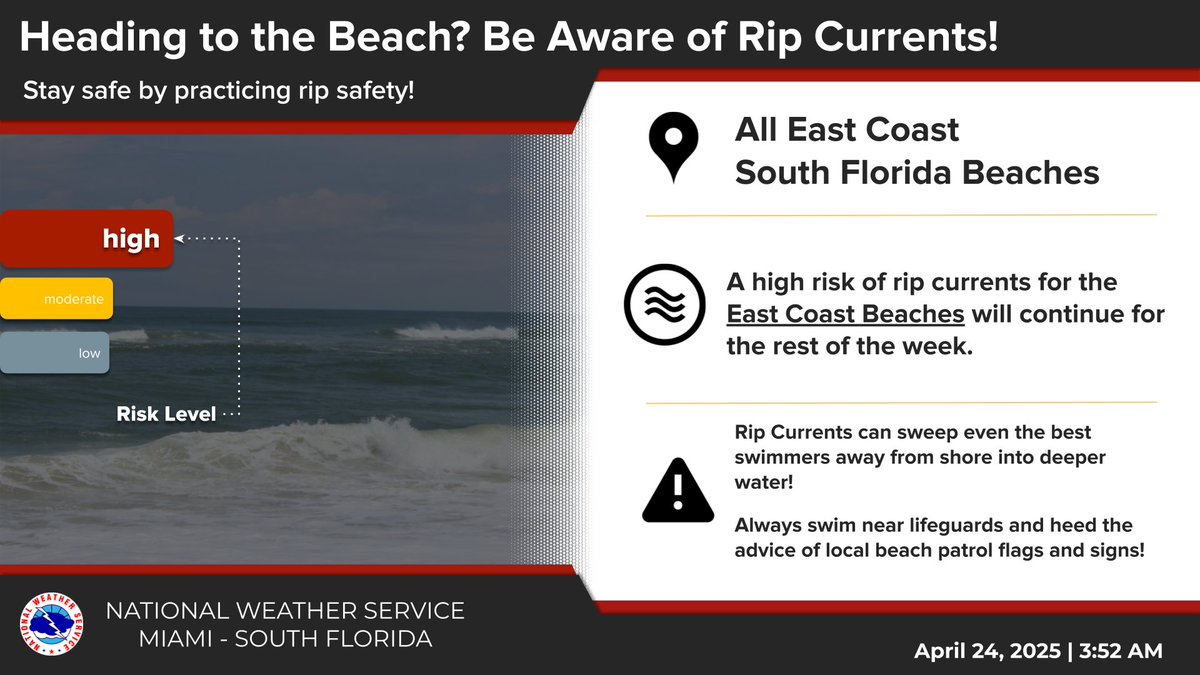 Heading to the Beach? Be Aware of Rip Currents!

Stay safe by practicing rip safety!

high

moderate

low

Risk Level

All East Coast South Florida Beaches

A high risk of rip currents for the East Coast Beaches will continue for the rest of the week.

Rip Currents can sweep even the best swimmers away from shore into deeper water!

Always swim near lifeguards and heed the advice of local beach patrol flags and signs!

NATIONAL WEATHER SERVICE

NATIONAL WEATHER SERVICE
MIAMI - SOUTH FLORIDA

April 24, 2025 | 3:52 AM